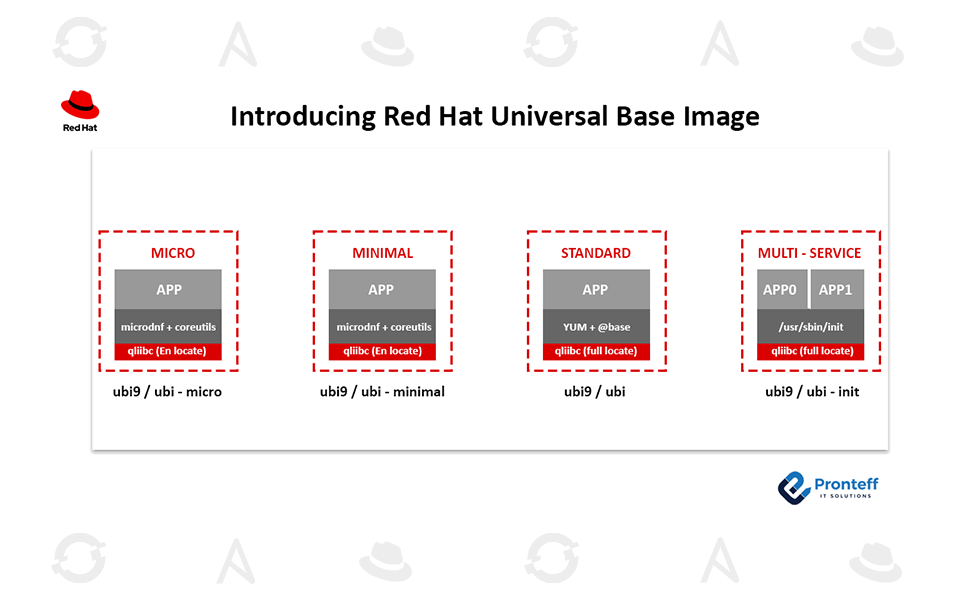 Red Hat

Introducing Red Hat Universal Base Image

MICRO

APP

microdnf + coreutils

qliibc (En locate)

ubi9 / ubi - micro

MINIMAL

APP

microdnf + coreutils

qliibc (En locate)

ubi9 / ubi - minimal

STANDARD

APP

YUM + @base

qliibc (full locate)

ubi9 / ubi

MULTI - SERVICE

APP0

APP1

/usr/sbin/init

qliibc (full locate)

ubi9 / ubi - init

Pronteff IT SOLUTIONS